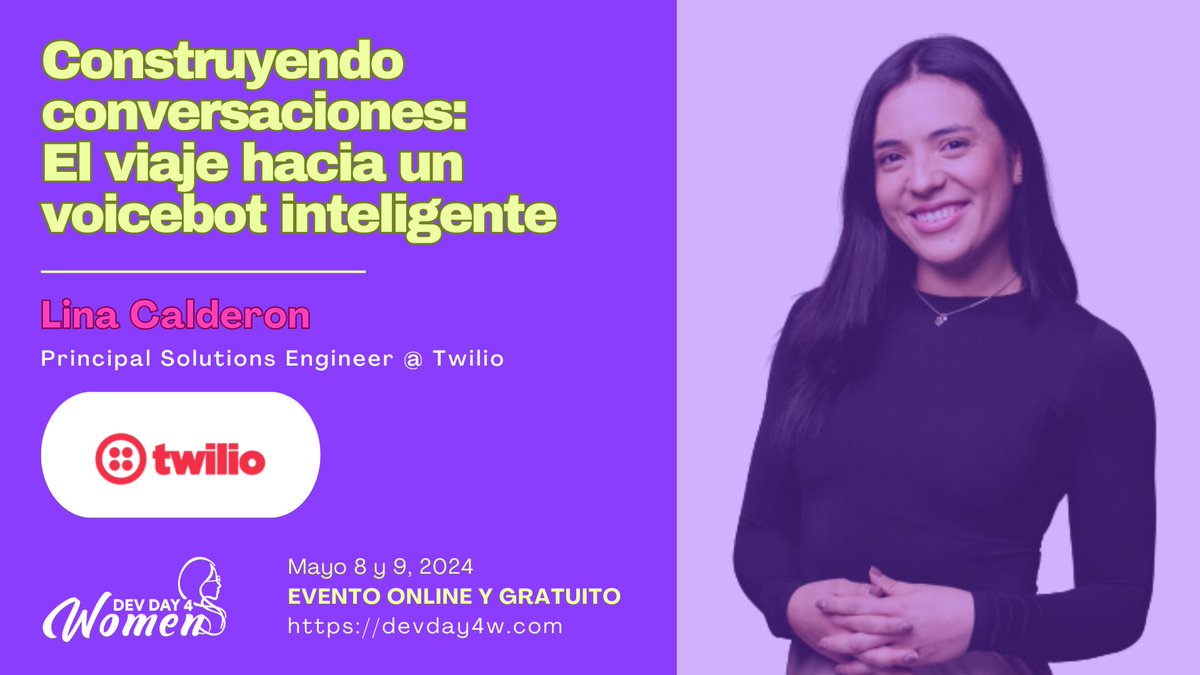 Construyendo conversaciones: El viaje hacia un voicebot inteligente

Lina Calderon

Principal Solutions Engineer @ Twilio

twilio

DEV DAY 4 Women

Mayo 8 y 9, 2024
EVENTO ONLINE Y GRATUITO
https://devday4w.com